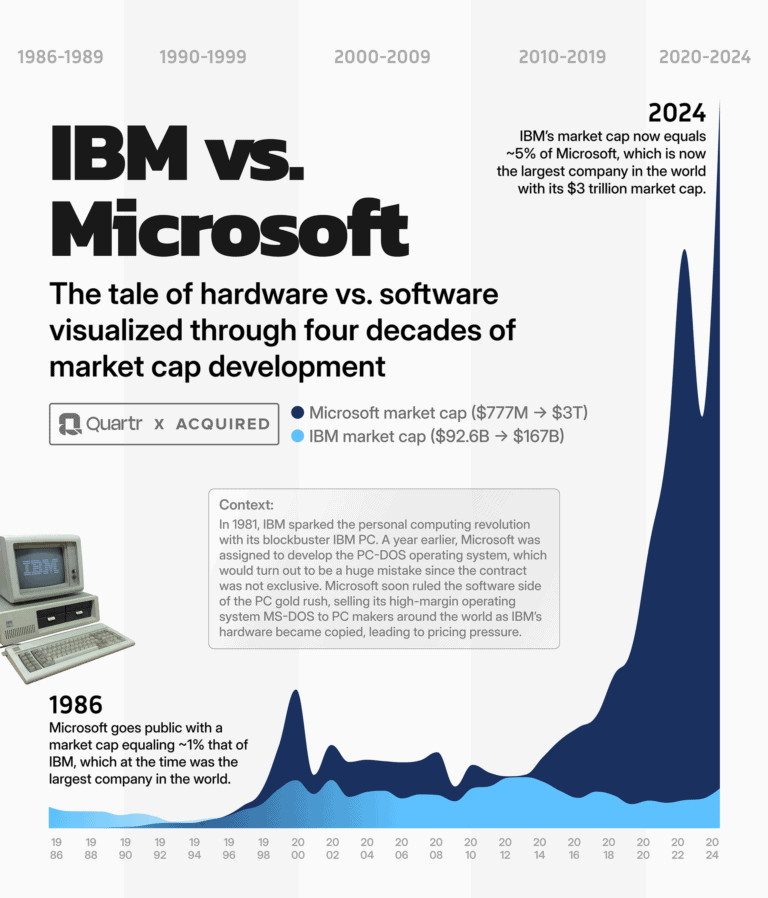 1986-1989 1990-1999 2000-2009 2010-2019 2020-2024

2024
IBM's market cap now equals ~5% of Microsoft, which is now the largest company in the world with its $3 trillion market cap.

IBM vs. Microsoft

The tale of hardware vs. software visualized through four decades of market cap development

Quartr X ACQUIRED

Microsoft market cap ($777M → $3T)
IBM market cap ($92.6B → $167B)

Context:
In 1981, IBM sparked the personal computing revolution with its blockbuster IBM PC. A year earlier, Microsoft was assigned to develop the PC-DOS operating system, which would turn out to be a huge mistake since the contract was not exclusive. Microsoft soon ruled the software side of the PC gold rush, selling its high-margin operating system MS-DOS to PC makers around the world as IBM's hardware became copied, leading to pricing pressure.

IBM

1986
Microsoft goes public with a market cap equaling ~1% that of IBM, which at the time was the largest company in the world.

19 86 19 88 19 90 19 92 19 94 19 96 19 98 20 00 20 02 20 04 20 06 20 08 20 10 20 12 20 14 20 16 20 18 20 20 20 22 20 24